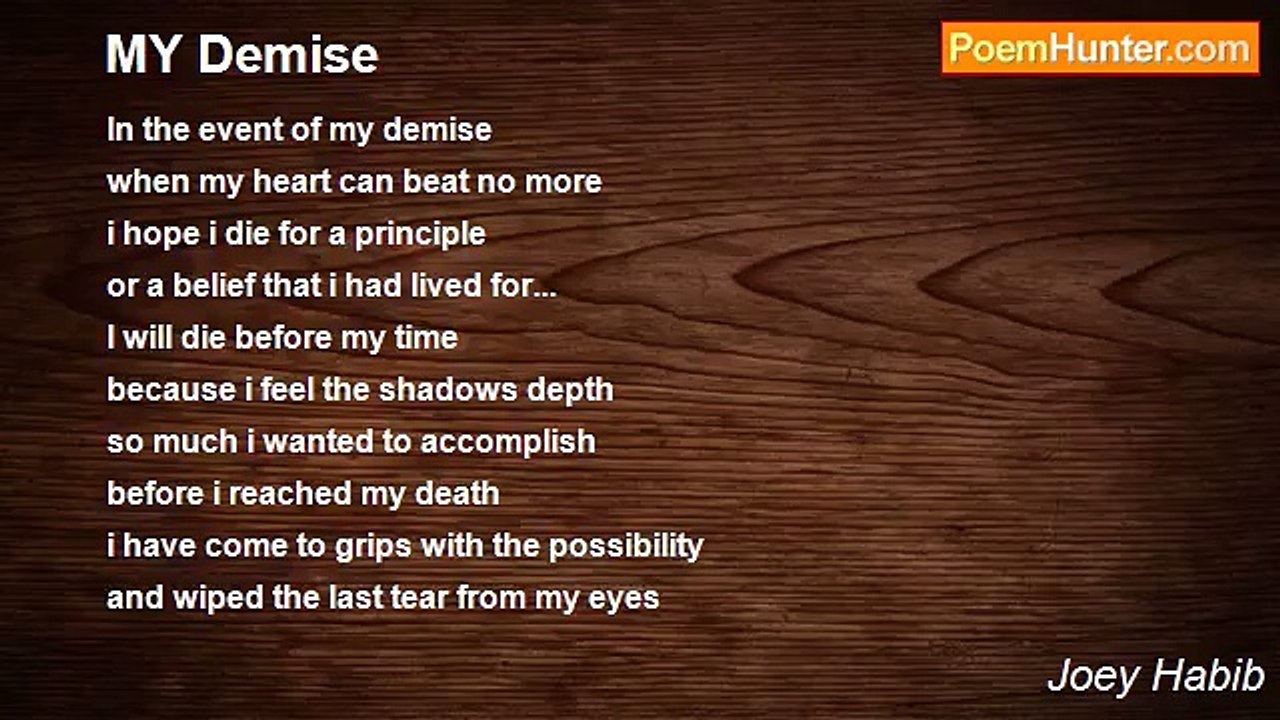 MY Demise

PoemHunter.com

In the event of my demise
when my heart can beat no more
i hope i die for a principle
or a belief that i had lived for...
I will die before my time
because i feel the shadows depth
so much i wanted to accomplish
before i reached my death
i have come to grips with the possibility
and wiped the last tear from my eyes

Joey Habib